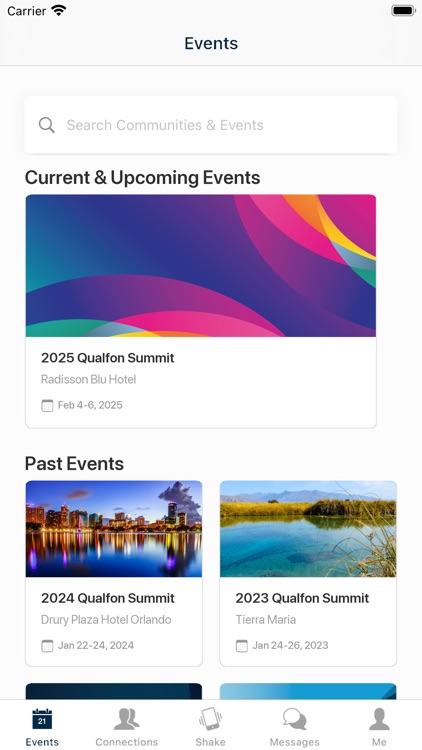 Carrier

Events

Search Communities & Events

Current & Upcoming Events

2025 Qualfon Summit
Radisson Blu Hotel
Feb 4-6, 2025

Past Events

2024 Qualfon Summit
Drury Plaza Hotel Orlando
Jan 22-24, 2024

2023 Qualfon Summit
Tierra Maria
Jan 24-26, 2023

21
Events
Connections
Shake
Messages
Me